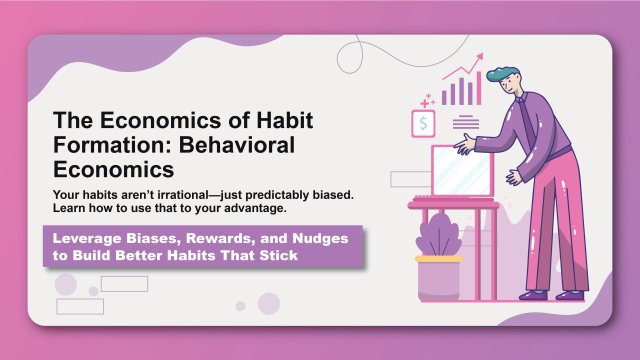 The Economics of Habit Formation: Behavioral Economics

Your habits aren't irrational—just predictably biased. Learn how to use that to your advantage.

Leverage Biases, Rewards, and Nudges to Build Better Habits That Stick

$